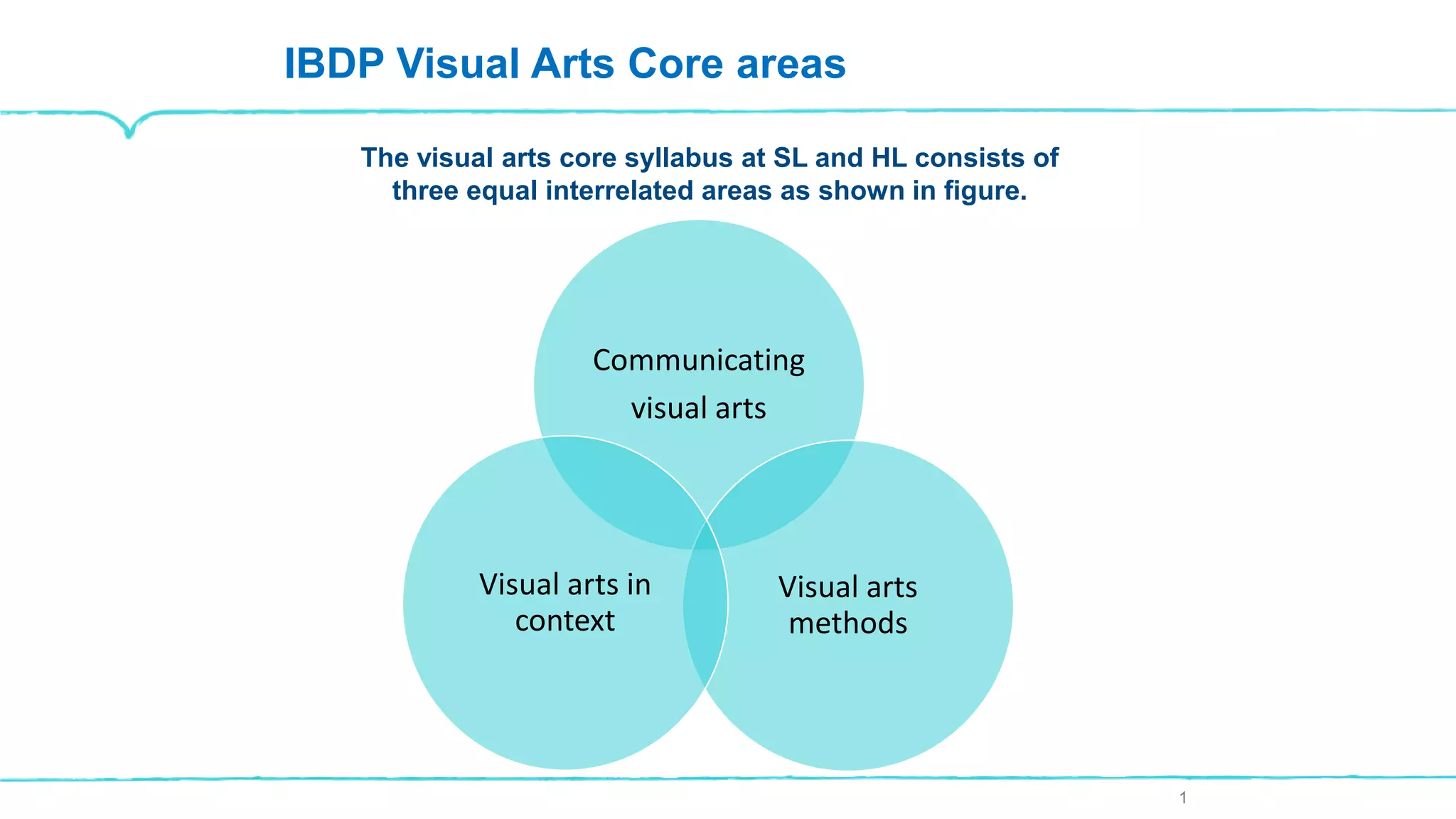 IBDP Visual Arts Core areas

The visual arts core syllabus at SL and HL consists of three equal interrelated areas as shown in figure.

Communicating visual arts

Visual arts in context

Visual arts methods

1